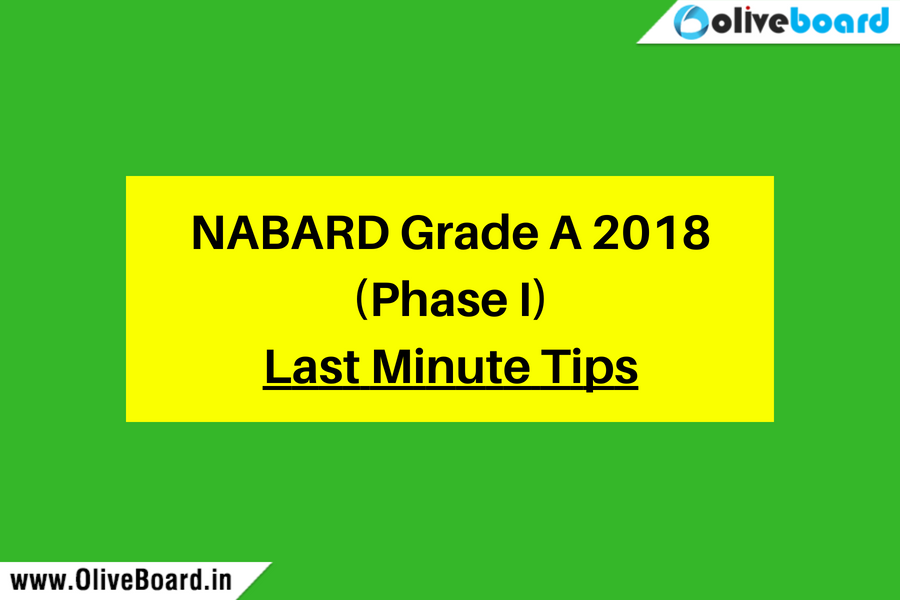 Oliveboard

NABARD Grade A 2018
(Phase I)
Last Minute Tips

www.OliveBoard.in